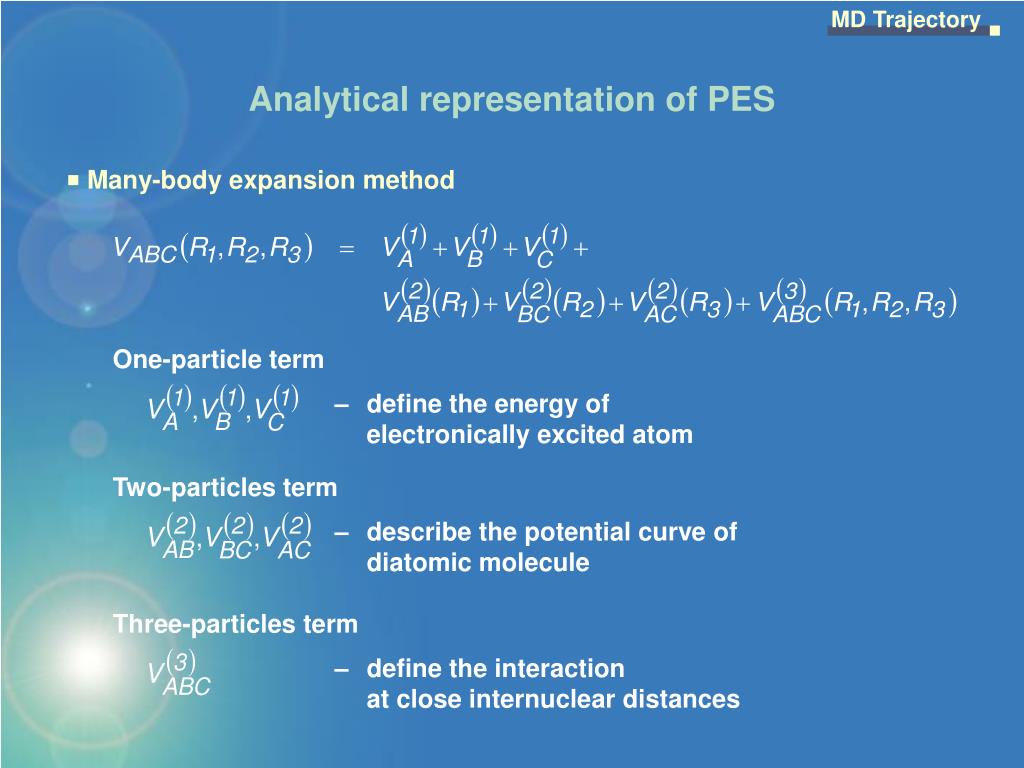 MD Trajectory

Analytical representation of PES

Many-body expansion method

$V_{ABC}(R_1, R_2, R_3) = V_A^{(1)} + V_B^{(1)} + V_C^{(1)} +$
$V_{AB}^{(2)}(R_1) + V_{BC}^{(2)}(R_2) + V_{AC}^{(2)}(R_3) + V_{ABC}^{(3)}(R_1, R_2, R_3)$

One-particle term

$V_A^{(1)}, V_B^{(1)}, V_C^{(1)}$ – define the energy of electronically excited atom

Two-particles term

$V_{AB}^{(2)}, V_{BC}^{(2)}, V_{AC}^{(2)}$ – describe the potential curve of diatomic molecule

Three-particles term

$V_{ABC}^{(3)}$ – define the interaction at close internuclear distances